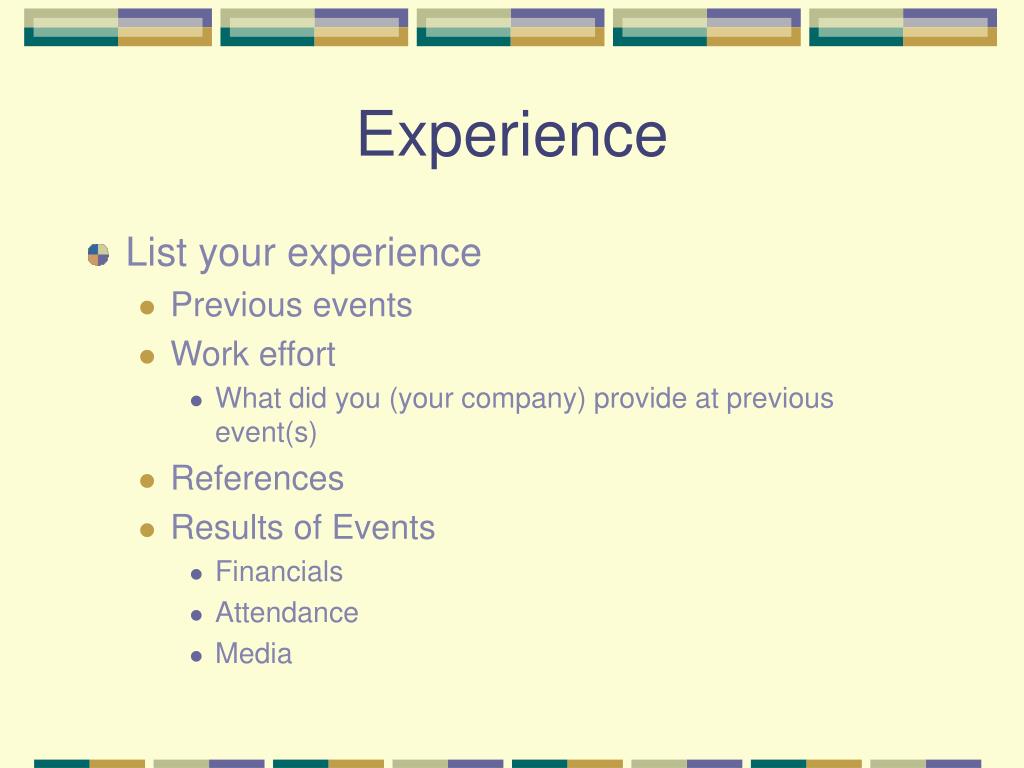 Experience

List your experience

Previous events

Work effort

What did you (your company) provide at previous event(s)

References

Results of Events

Financials

Attendance

Media